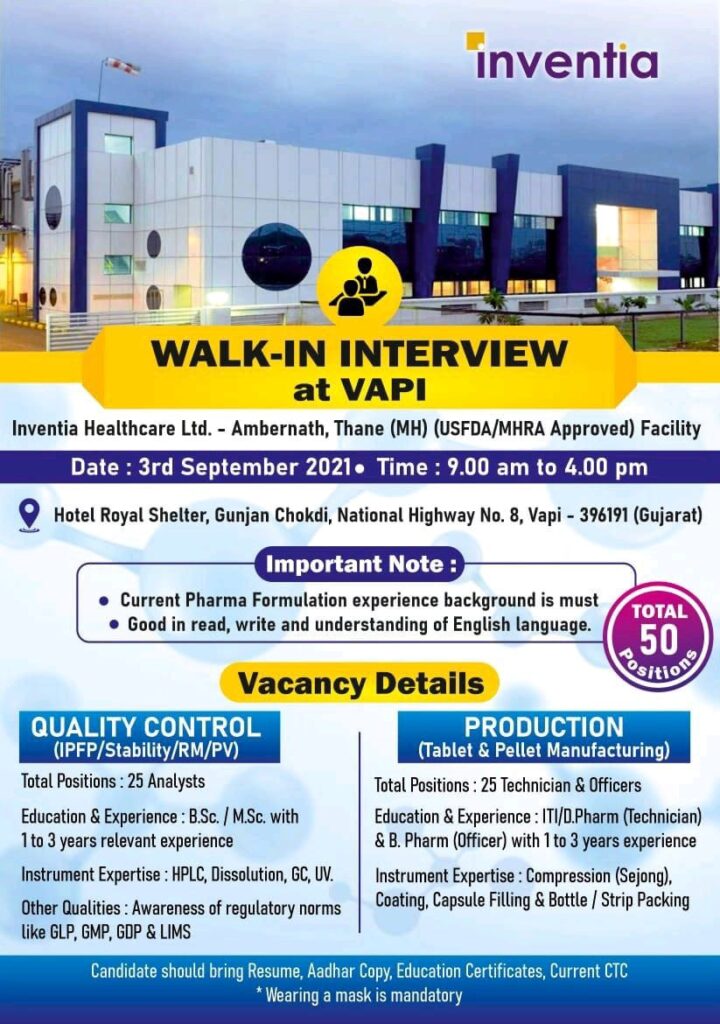 inventia

WALK-IN INTERVIEW at VAPI

Inventia Healthcare Ltd. - Ambernath, Thane (MH) (USFDA/MHRA Approved) Facility

Date : 3rd September 2021 • Time : 9.00 am to 4.00 pm

Hotel Royal Shelter, Gunjan Chokdi, National Highway No. 8, Vapi - 396191 (Gujarat)

Important Note :

• Current Pharma Formulation experience background is must
• Good in read, write and understanding of English language.

TOTAL 50 Positions

Vacancy Details

QUALITY CONTROL
(IPFP/Stability/RM/PV)

Total Positions : 25 Analysts

Education & Experience : B.Sc. / M.Sc. with 1 to 3 years relevant experience

Instrument Expertise : HPLC, Dissolution, GC, UV.

Other Qualities : Awareness of regulatory norms like GLP, GMP, GDP & LIMS

PRODUCTION
(Tablet & Pellet Manufacturing)

Total Positions : 25 Technician & Officers

Education & Experience : ITI/D.Pharm (Technician) & B. Pharm (Officer) with 1 to 3 years experience

Instrument Expertise : Compression (Sejong), Coating, Capsule Filling & Bottle / Strip Packing

Candidate should bring Resume, Aadhar Copy, Education Certificates, Current CTC
* Wearing a mask is mandatory